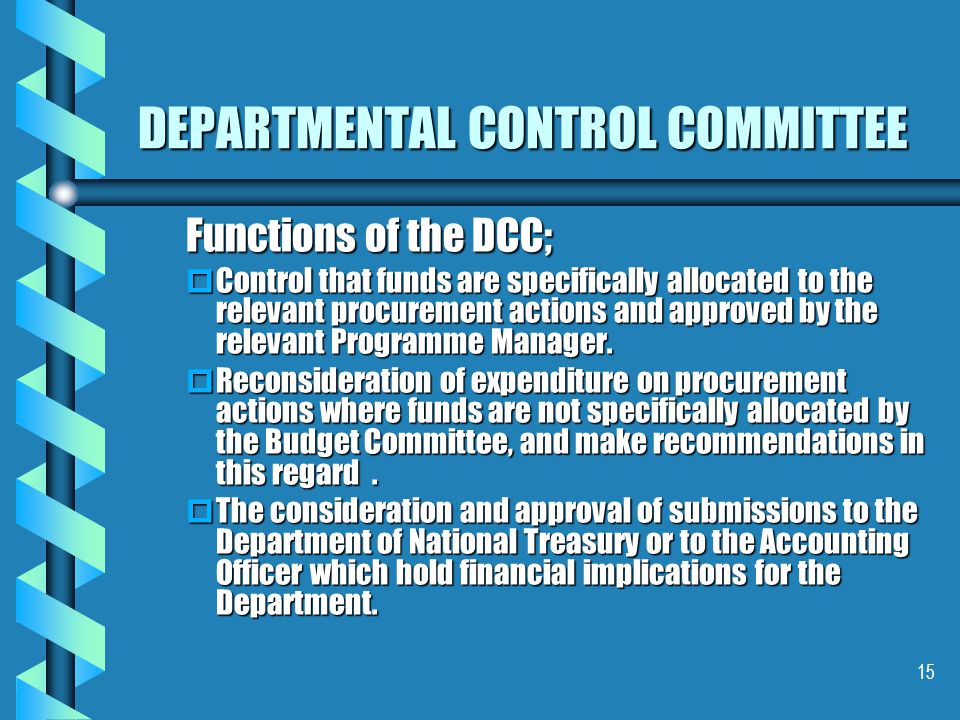 DEPARTMENTAL CONTROL COMMITTEE

Functions of the DCC;

Control that funds are specifically allocated to the relevant procurement actions and approved by the relevant Programme Manager.

Reconsideration of expenditure on procurement actions where funds are not specifically allocated by the Budget Committee, and make recommendations in this regard .

The consideration and approval of submissions to the Department of National Treasury or to the Accounting Officer which hold financial implications for the Department.

15